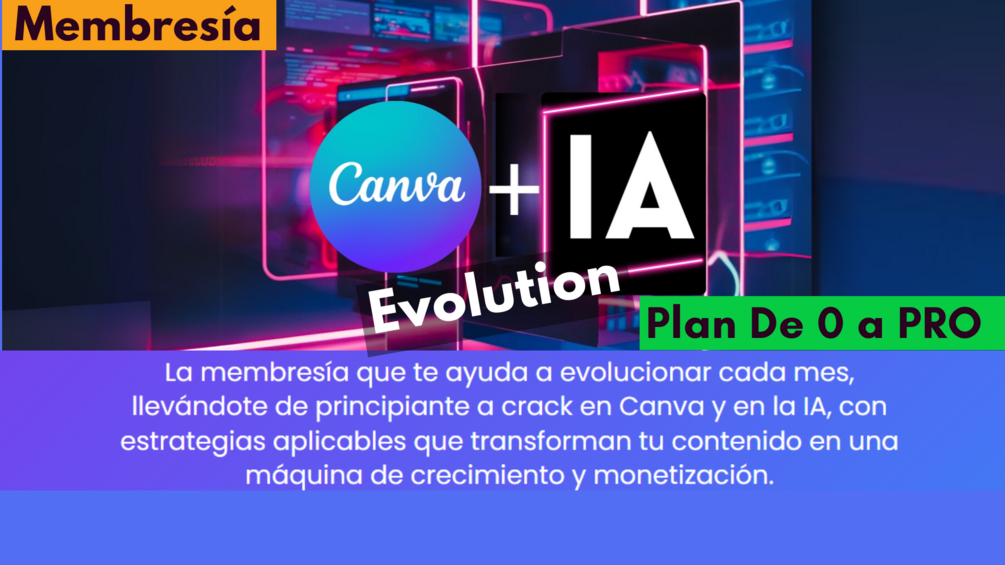 Membresía

Canva + IA

Evolution

Plan De 0 a PRO

La membresía que te ayuda a evolucionar cada mes, llevándote de principiante a crack en Canva y en la IA, con estrategias aplicables que transforman tu contenido en una máquina de crecimiento y monetización.